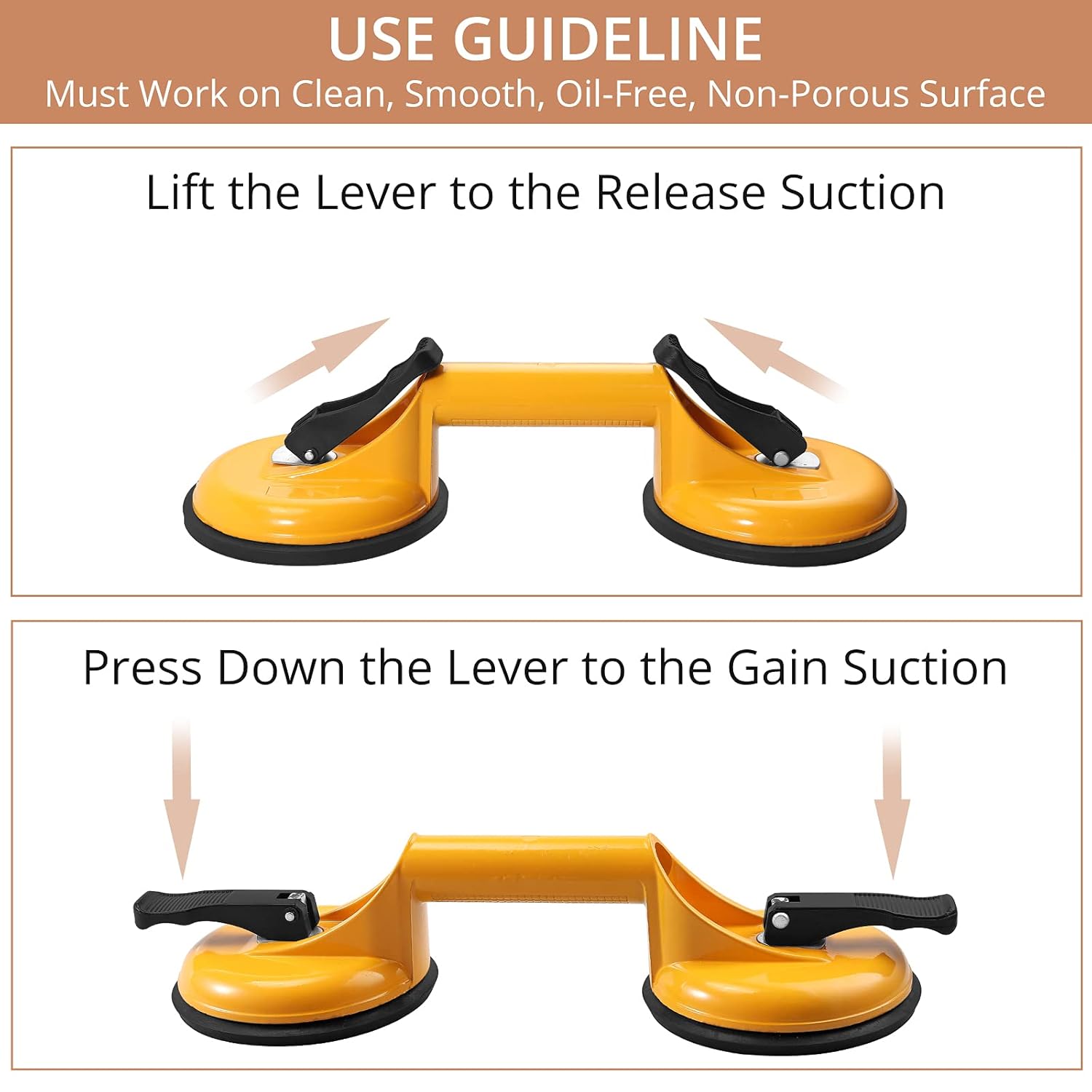 USE GUIDELINE
Must Work on Clean, Smooth, Oil-Free, Non-Porous Surface

Lift the Lever to the Release Suction

Press Down the Lever to the Gain Suction